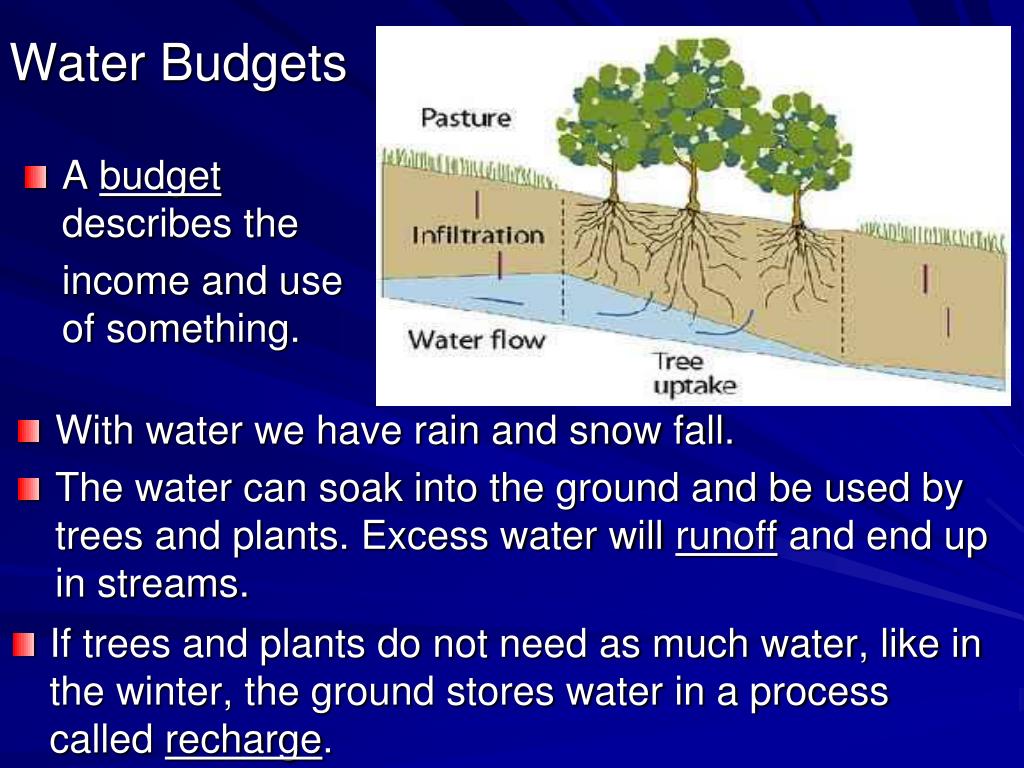 Water Budgets

A budget describes the income and use of something.

Pasture

Infiltration

Water flow

Tree uptake

With water we have rain and snow fall.

The water can soak into the ground and be used by trees and plants. Excess water will runoff and end up in streams.

If trees and plants do not need as much water, like in the winter, the ground stores water in a process called recharge.